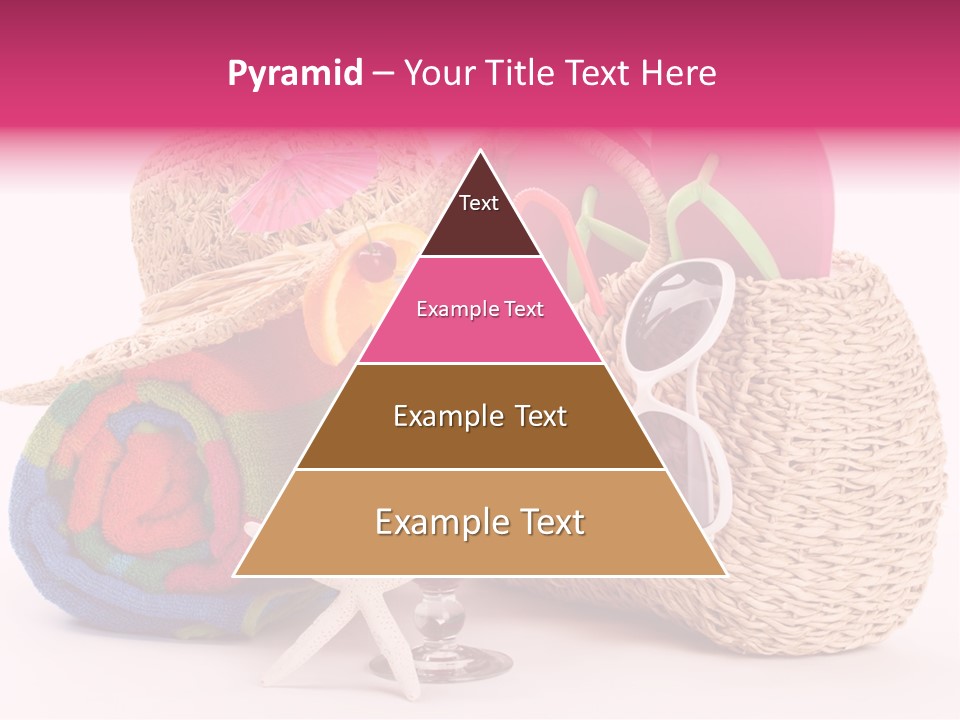 Pyramid – Your Title Text Here

Text

Example Text

Example Text

Example Text